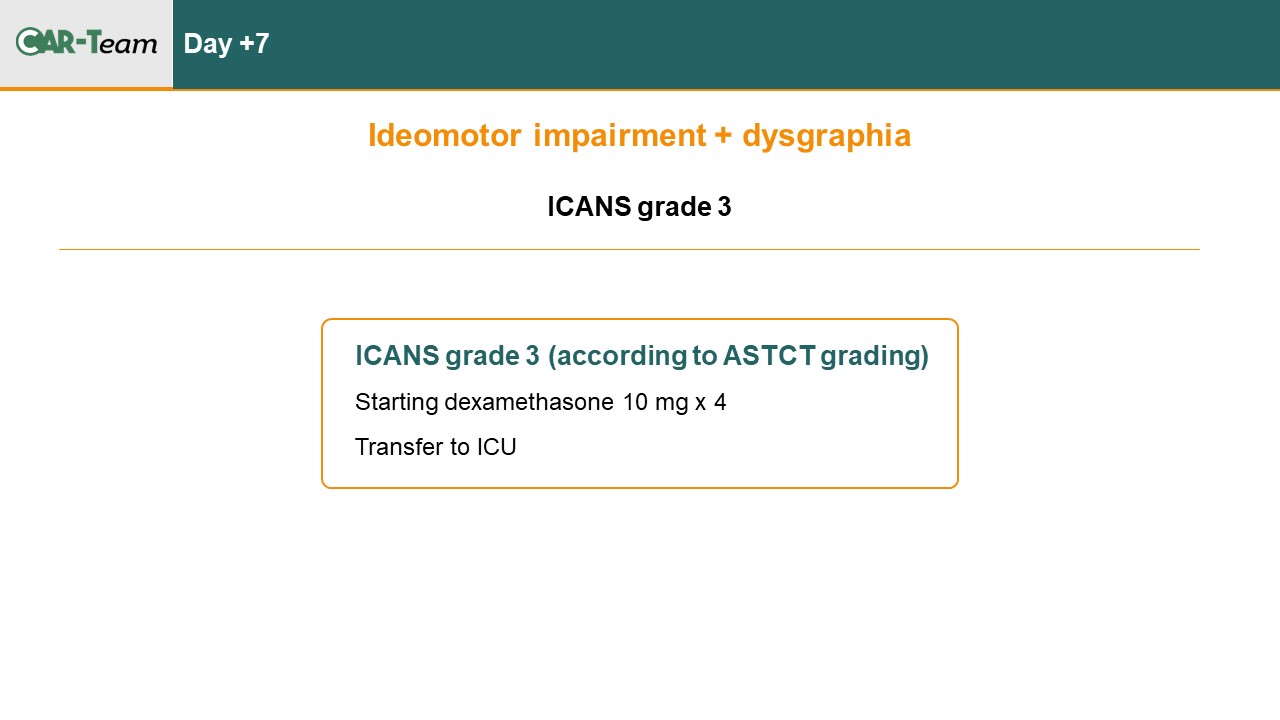 CAR-Team

Day +7

Ideomotor impairment + dysgraphia

ICANS grade 3

ICANS grade 3 (according to ASTCT grading)

Starting dexamethasone 10 mg x 4

Transfer to ICU